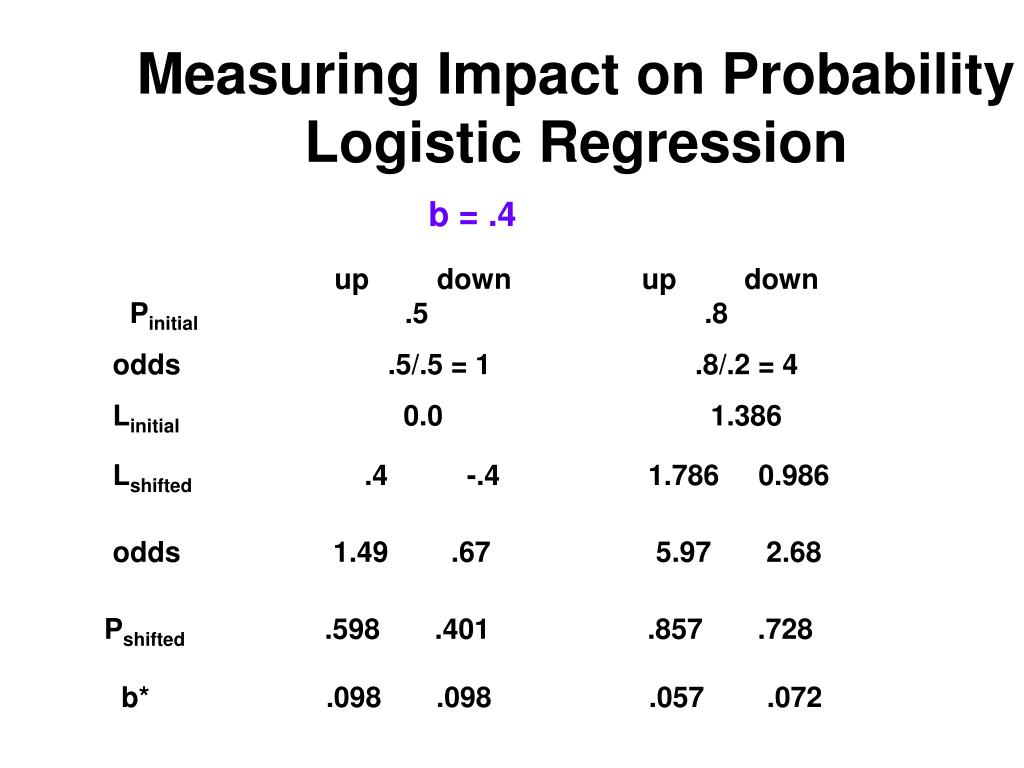 Measuring Impact on Probability
Logistic Regression

b = .4

| | up | down | up | down |
|---|---|---|---|---|
| $P_{initial}$ | .5 | | .8 | |
| odds | .5/.5 = 1 | | .8/.2 = 4 | |
| $L_{initial}$ | 0.0 | | 1.386 | |
| $L_{shifted}$ | .4 | -.4 | 1.786 | 0.986 |
| odds | 1.49 | .67 | 5.97 | 2.68 |
| $P_{shifted}$ | .598 | .401 | .857 | .728 |
| b* | .098 | .098 | .057 | .072 |